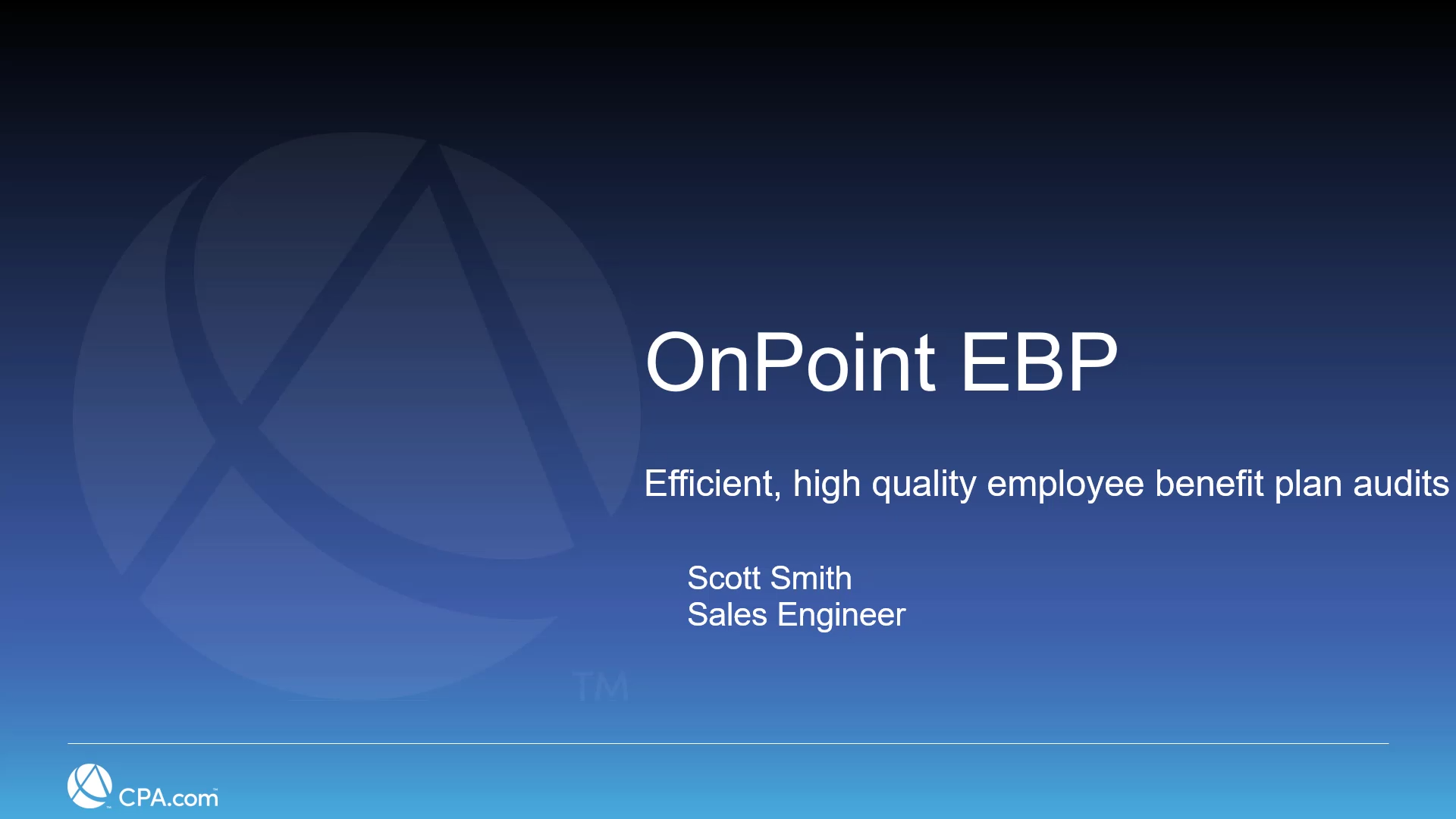 OnPoint EBP

Efficient, high quality employee benefit plan audits

Scott Smith
Sales Engineer

TM

CPA.com